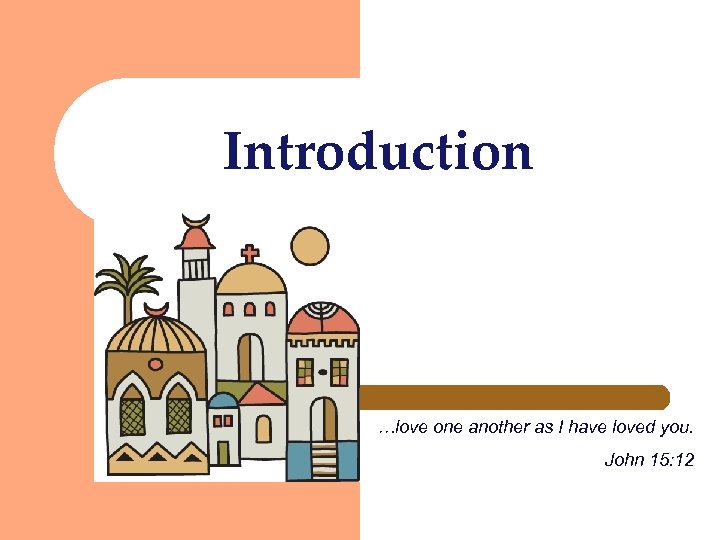 Introduction

…love one another as I have loved you.

John 15:12